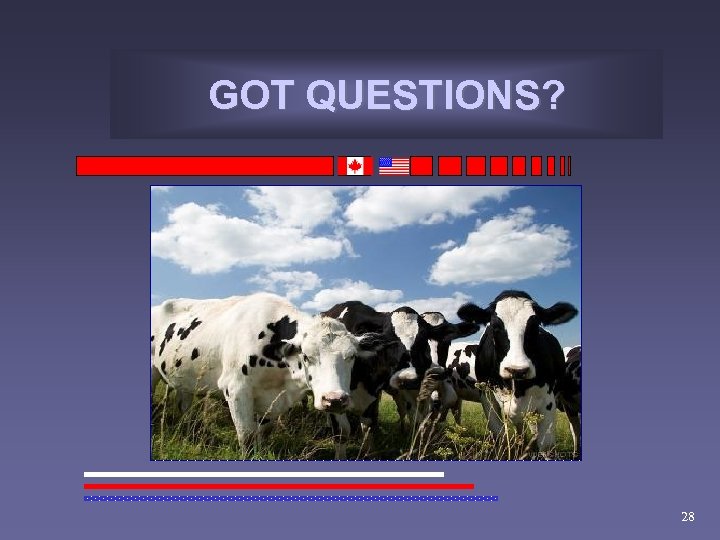 GOT QUESTIONS?

28